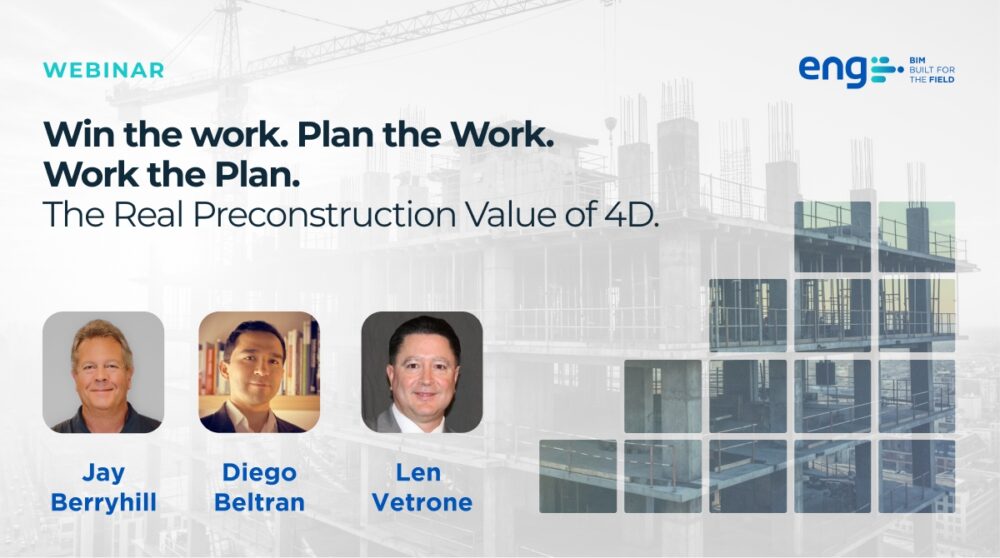 WEBINAR

eng BIM BUILT FOR THE FIELD

Win the work. Plan the Work. Work the Plan.
The Real Preconstruction Value of 4D.

Jay Berryhill

Diego Beltran

Len Vetrone